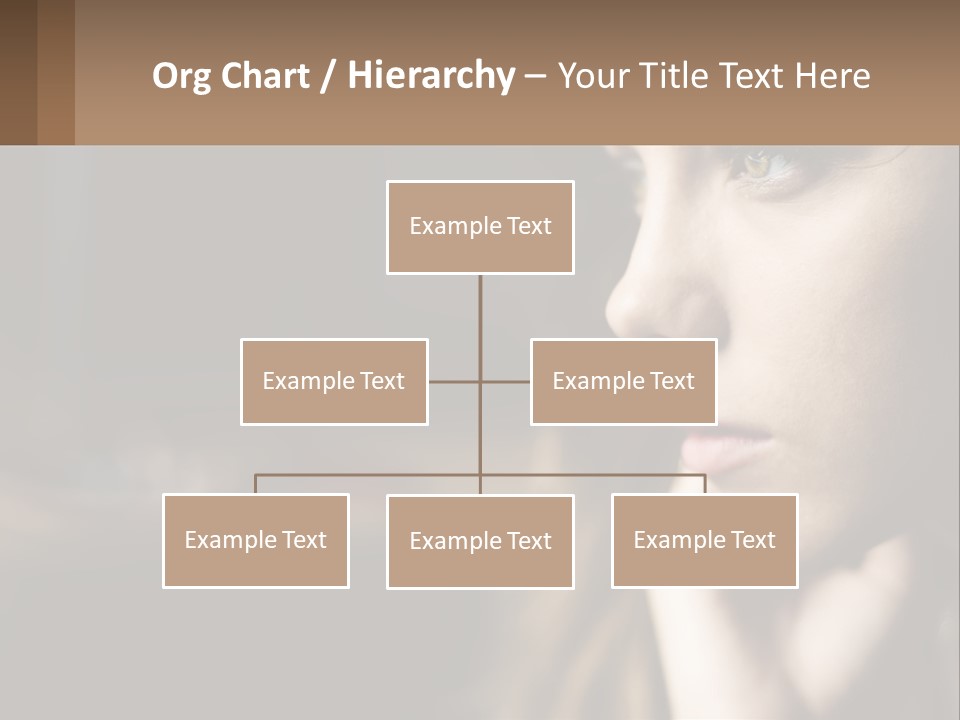 Org Chart / Hierarchy – Your Title Text Here

Example Text

Example Text

Example Text

Example Text

Example Text

Example Text